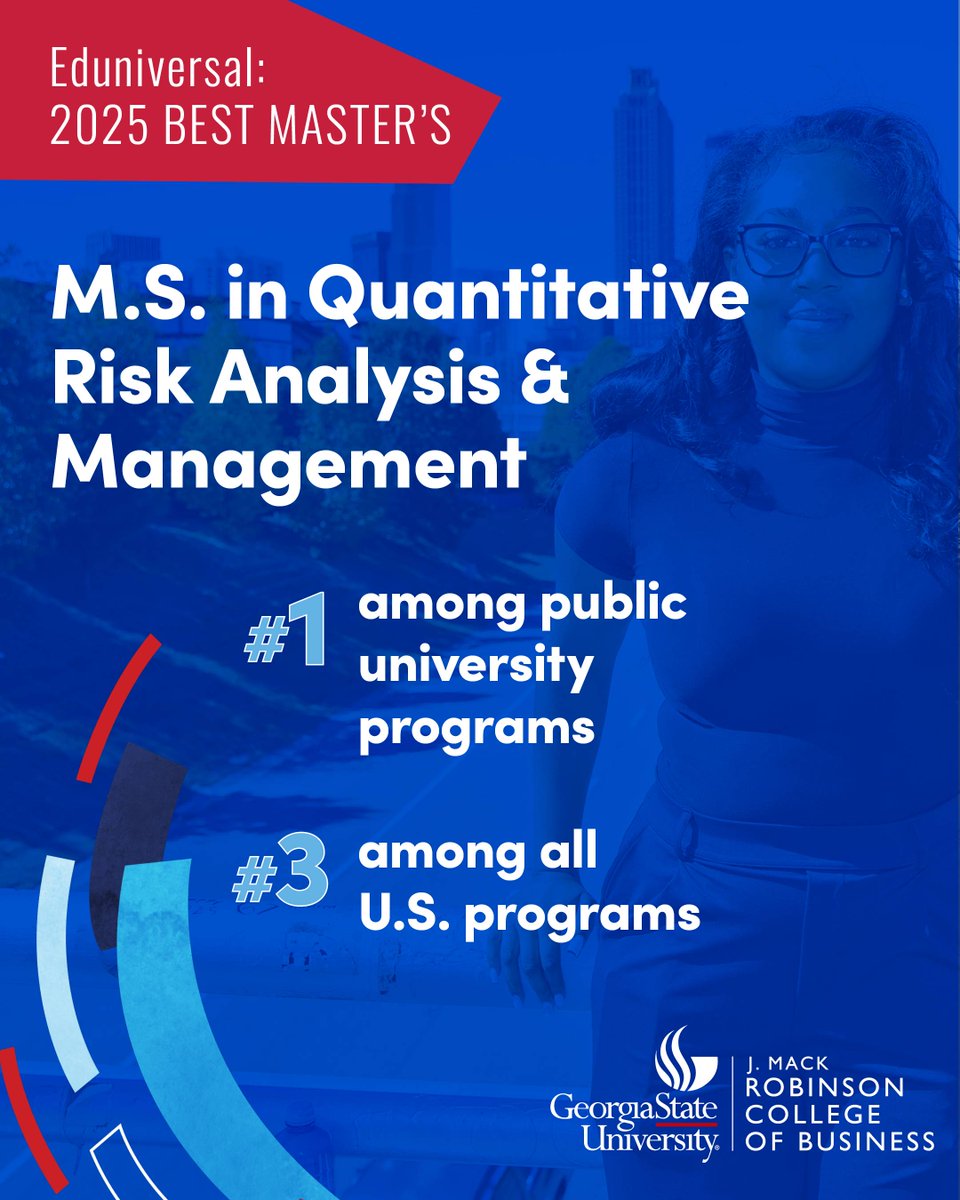 Eduniversal:
2025 BEST MASTER'S

M.S. in Quantitative Risk Analysis & Management

#1 among public university programs

#3 among all U.S. programs

GeorgiaState University.

J. MACK ROBINSON COLLEGE OF BUSINESS